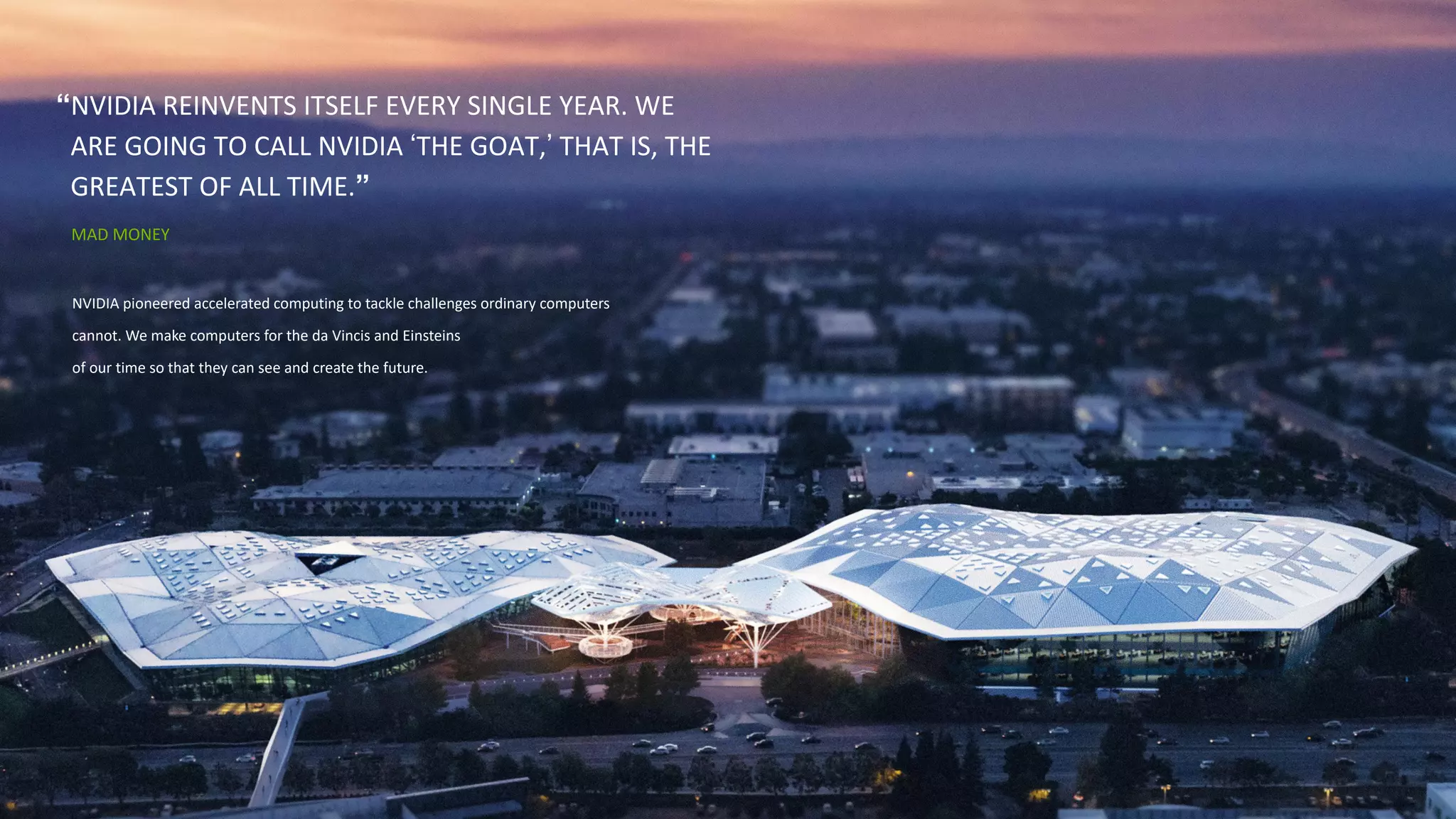 “NVIDIA REINVENTS ITSELF EVERY SINGLE YEAR. WE ARE GOING TO CALL NVIDIA ‘THE GOAT,’ THAT IS, THE GREATEST OF ALL TIME.”

MAD MONEY

NVIDIA pioneered accelerated computing to tackle challenges ordinary computers cannot. We make computers for the da Vincis and Einsteins of our time so that they can see and create the future.